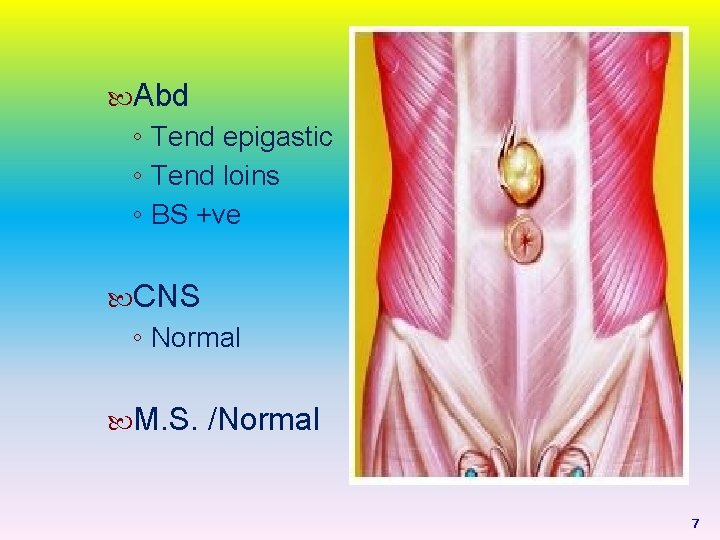 Abd
◦ Tend epigastic
◦ Tend loins
◦ BS +ve

CNS
◦ Normal

M.S. /Normal

7